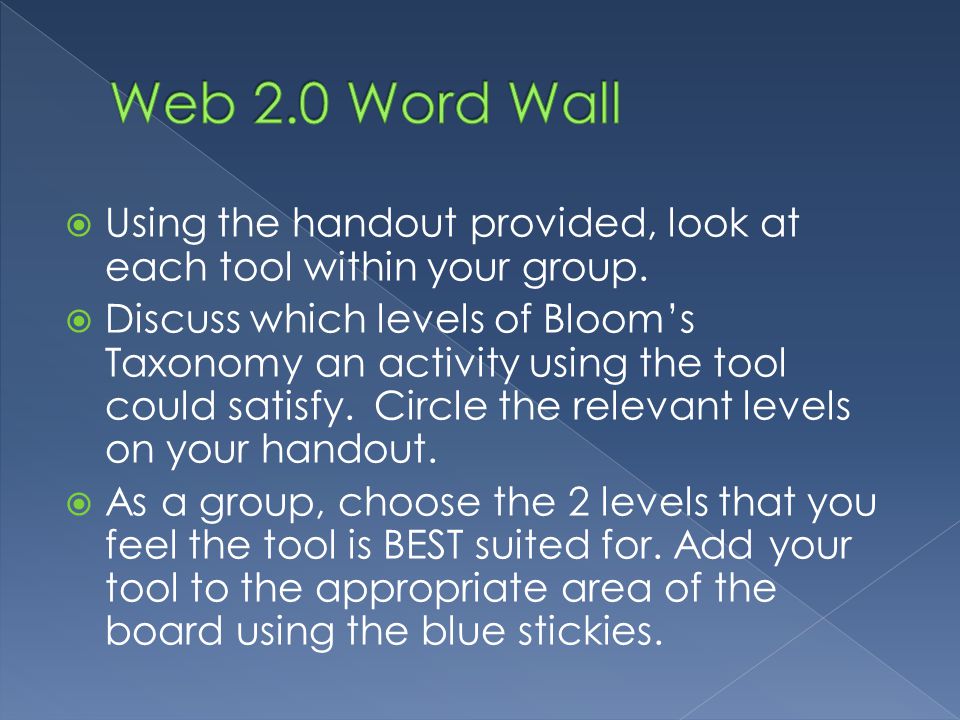 Web 2.0 Word Wall

Using the handout provided, look at each tool within your group.

Discuss which levels of Bloom’s Taxonomy an activity using the tool could satisfy.  Circle the relevant levels on your handout.

As a group, choose the 2 levels that you feel the tool is BEST suited for. Add your tool to the appropriate area of the board using the blue stickies.